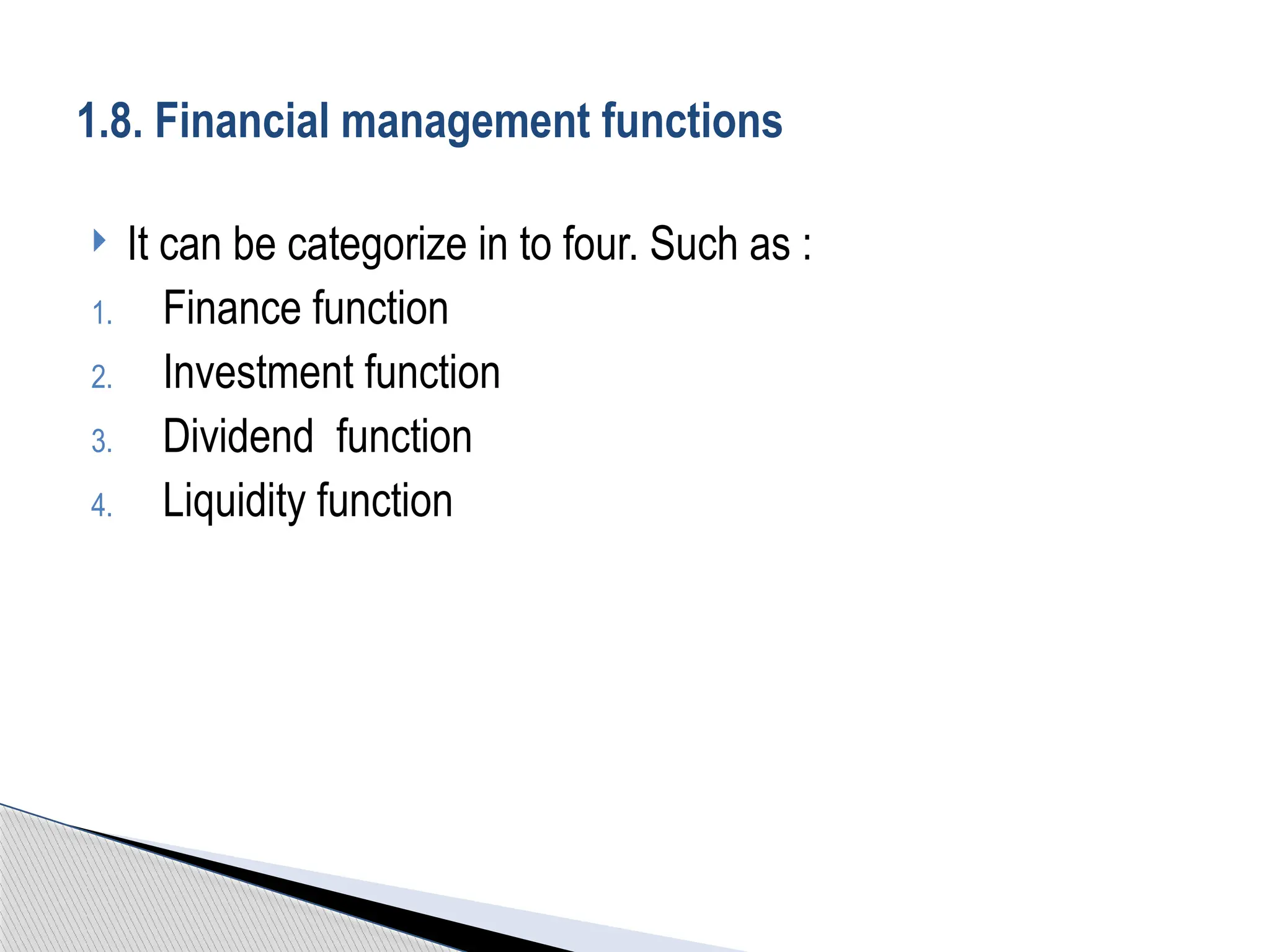 1.8. Financial management functions

It can be categorize in to four. Such as :

1. Finance function
2. Investment function
3. Dividend function
4. Liquidity function